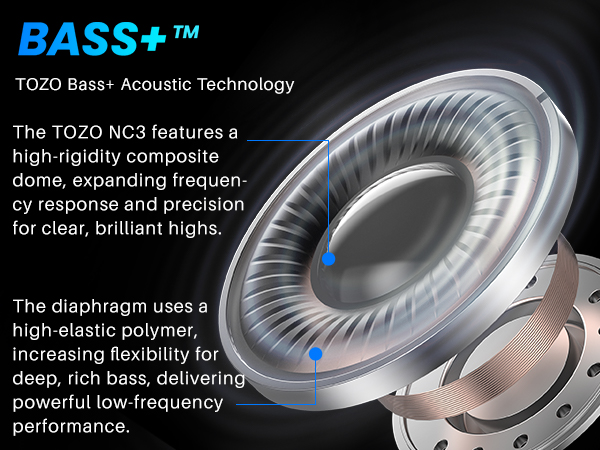 BASS+™

TOZO Bass+ Acoustic Technology

The TOZO NC3 features a high-rigidity composite dome, expanding frequency response and precision for clear, brilliant highs.

The diaphragm uses a high-elastic polymer, increasing flexibility for deep, rich bass, delivering powerful low-frequency performance.